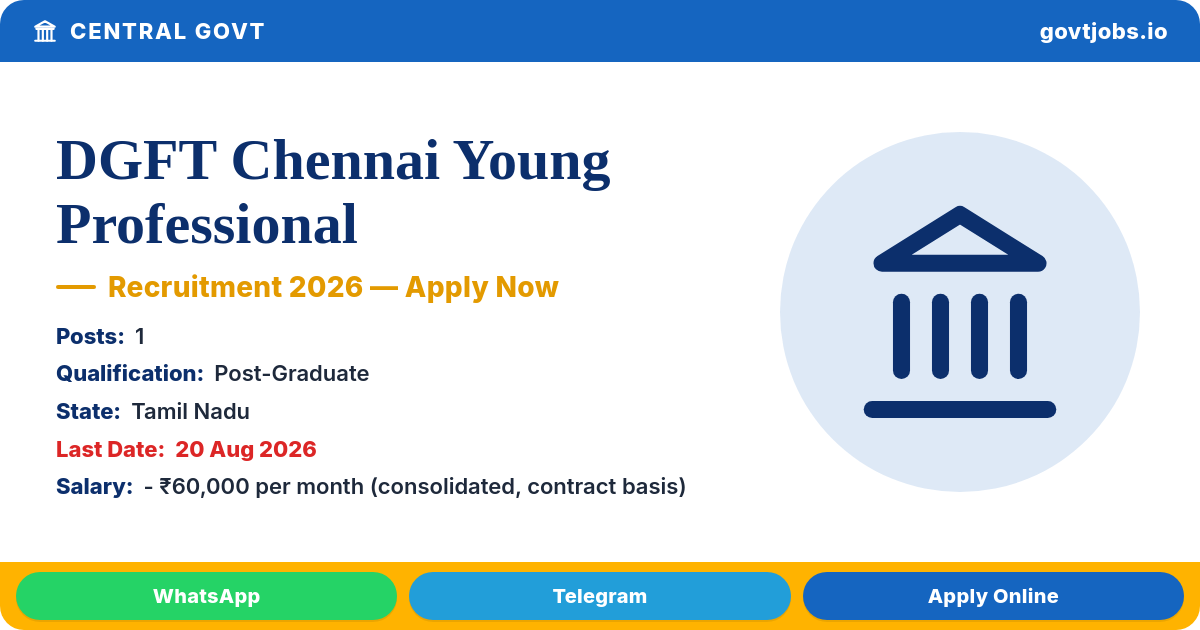 CENTRAL GOVT

govtjobs.io

DGFT Chennai Young Professional

— Recruitment 2026 — Apply Now

Posts: 1

Qualification: Post-Graduate

State: Tamil Nadu

Last Date: 20 Aug 2026

Salary: - ₹60,000 per month (consolidated, contract basis)

WhatsApp

Telegram

Apply Online